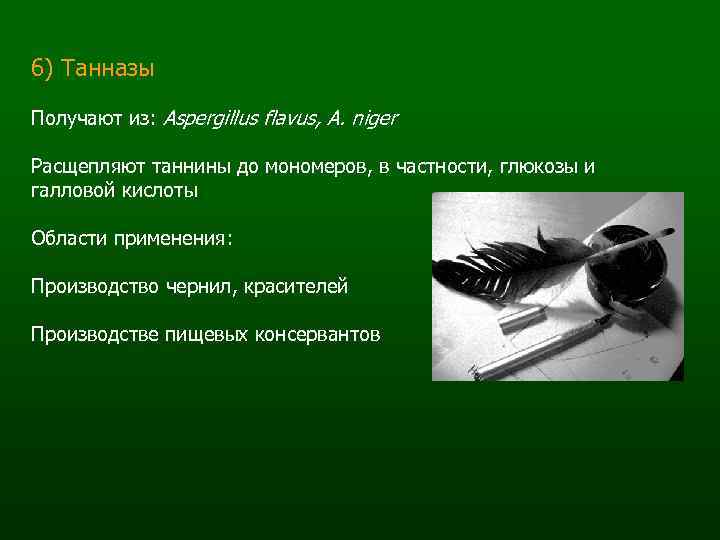 6) Танназы

Получают из: Aspergillus flavus, A. niger

Расщепляют таннины до мономеров, в частности, глюкозы и галловой кислоты

Области применения:

Производство чернил, красителей

Производстве пищевых консервантов